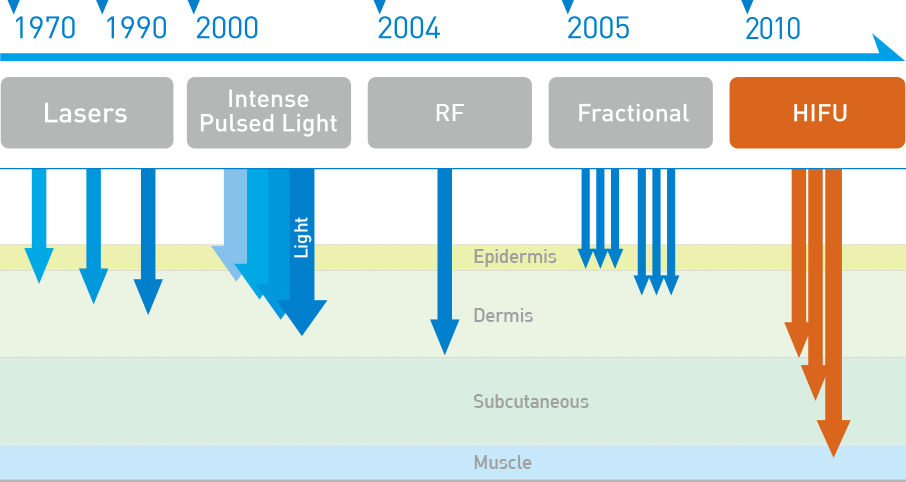 1970 1990 2000 2004 2005 2010

Lasers

Intense Pulsed Light

RF

Fractional

HIFU

Light

Epidermis

Dermis

Subcutaneous

Muscle